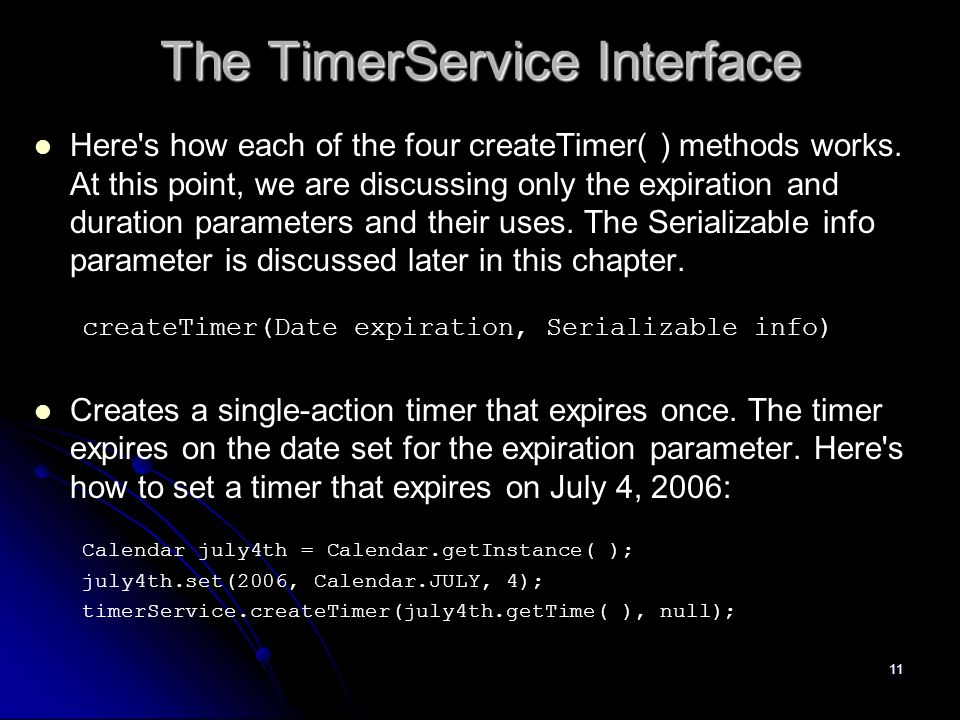 The TimerService Interface

Here's how each of the four createTimer( ) methods works. At this point, we are discussing only the expiration and duration parameters and their uses. The Serializable info parameter is discussed later in this chapter.

createTimer(Date expiration, Serializable info)

Creates a single-action timer that expires once. The timer expires on the date set for the expiration parameter. Here's how to set a timer that expires on July 4, 2006:

Calendar july4th = Calendar.getInstance( );
july4th.set(2006, Calendar.JULY, 4);
timerService.createTimer(july4th.getTime( ), null);

11